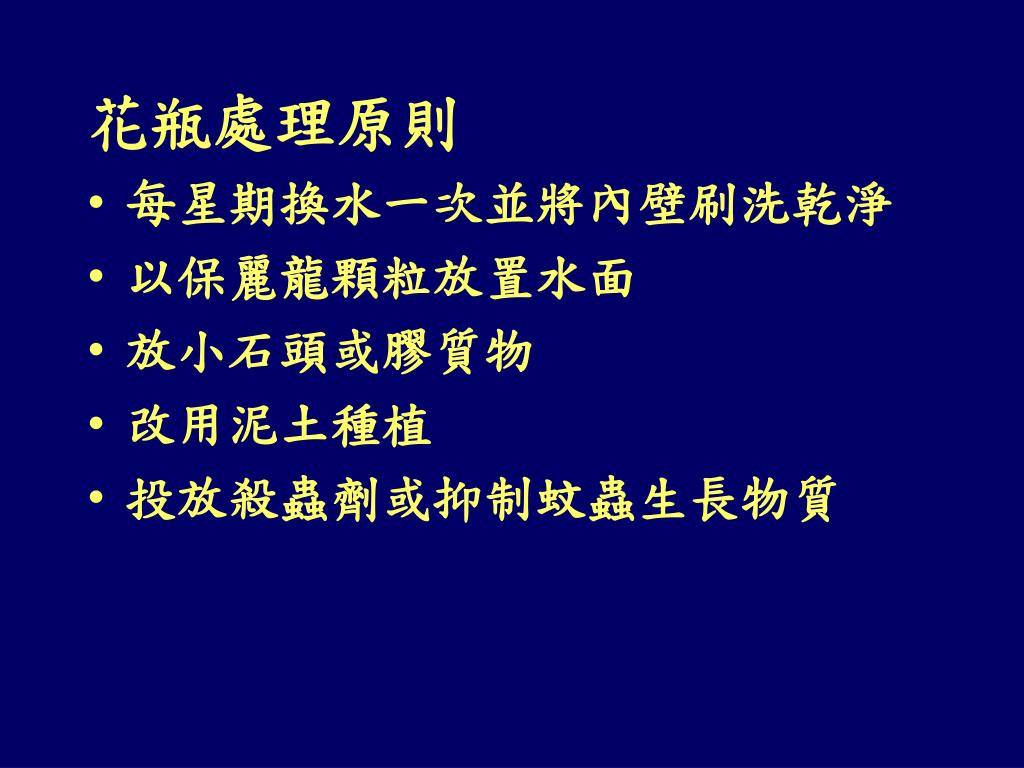 花瓶處理原則
• 每星期換水一次並將內壁刷洗乾淨
• 以保麗龍顆粒放置水面
• 放小石頭或膠質物
• 改用泥土種植
• 投放殺蟲劑或抑制蚊蟲生長物質